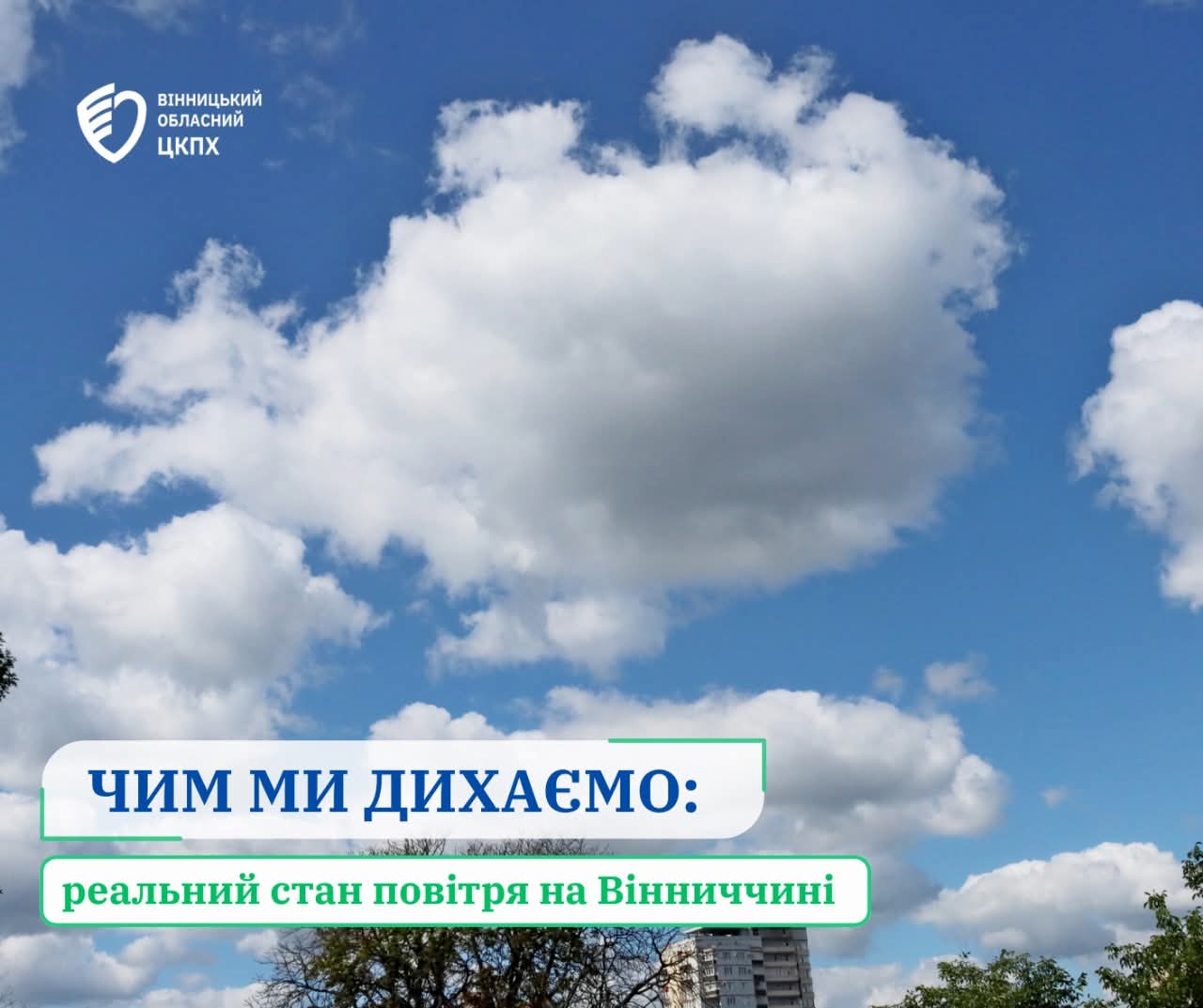 ВІННИЦЬКИЙ
ОБЛАСНИЙ
ЦКПХ

ЧИМ МИ ДИХАЄМО:

реальний стан повітря на Вінниччині